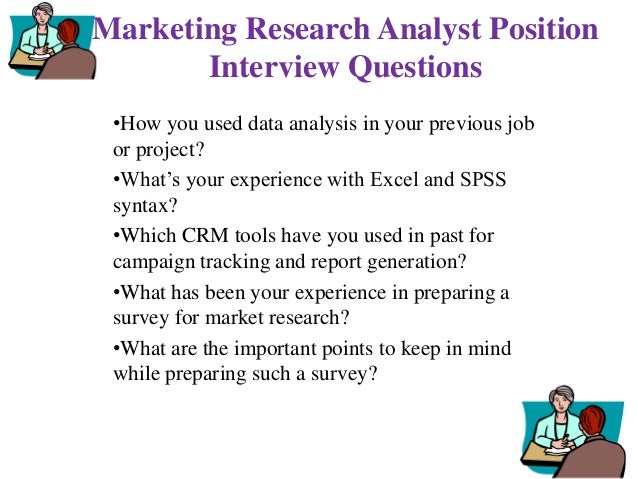 Marketing Research Analyst Position Interview Questions

•How you used data analysis in your previous job or project?

•What’s your experience with Excel and SPSS syntax?

•Which CRM tools have you used in past for campaign tracking and report generation?

•What has been your experience in preparing a survey for market research?

•What are the important points to keep in mind while preparing such a survey?